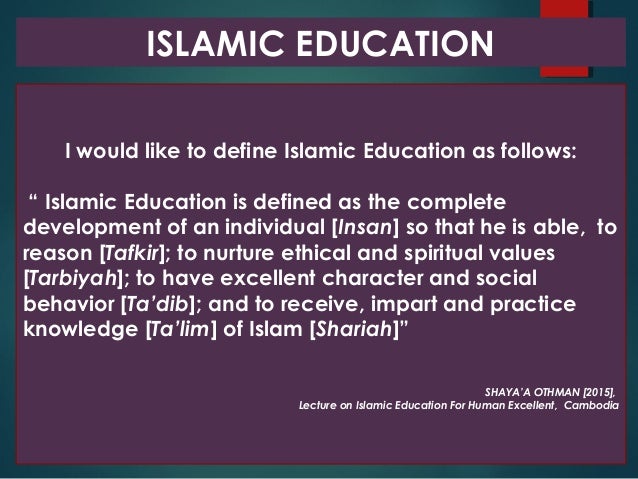 ISLAMIC EDUCATION

I would like to define Islamic Education as follows:

“ Islamic Education is defined as the complete development of an individual [Insan] so that he is able, to reason [Tafkir]; to nurture ethical and spiritual values [Tarbiyah]; to have excellent character and social behavior [Ta’dib]; and to receive, impart and practice knowledge [Ta’lim] of Islam [Shariah]”

SHAYA’A OTHMAN [2015],
Lecture on Islamic Education For Human Excellent, Cambodia